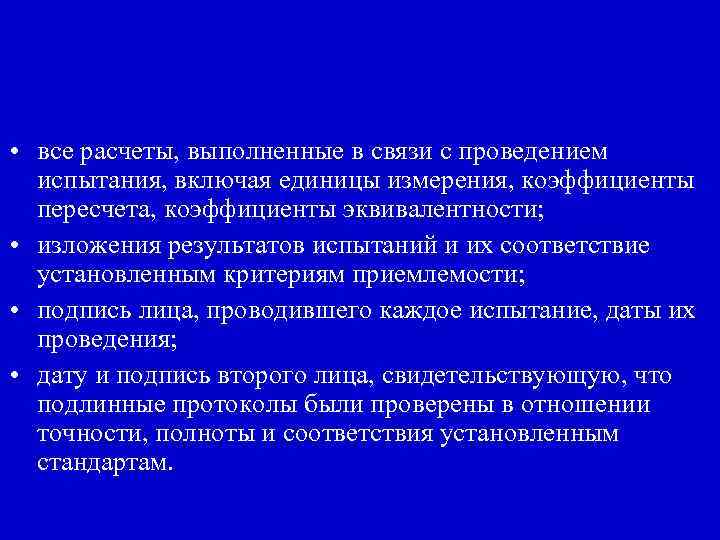 • все расчеты, выполненные в связи с проведением испытания, включая единицы измерения, коэффициенты пересчета, коэффициенты эквивалентности;
• изложения результатов испытаний и их соответствие установленным критериям приемлемости;
• подпись лица, проводившего каждое испытание, даты их проведения;
• дату и подпись второго лица, свидетельствующую, что подлинные протоколы были проверены в отношении точности, полноты и соответствия установленным стандартам.